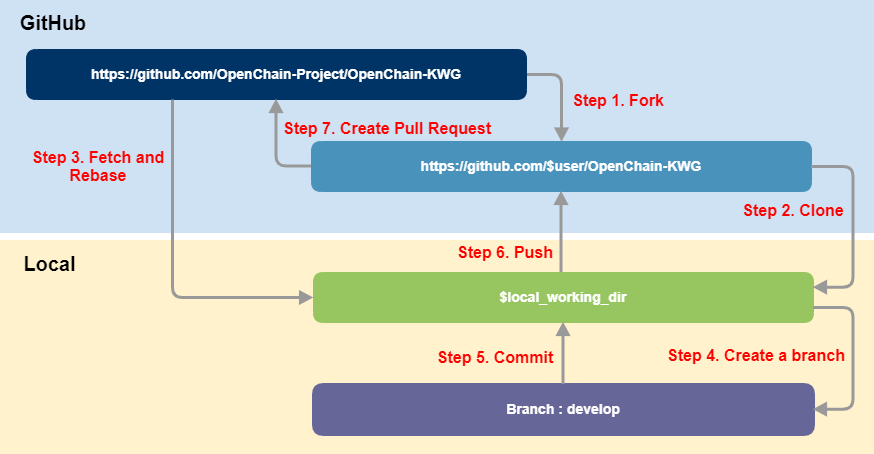 GitHub

https://github.com/OpenChain-Project/OpenChain-KWG

Step 1. Fork

Step 7. Create Pull Request

Step 3. Fetch and Rebase

https://github.com/$user/OpenChain-KWG

Step 2. Clone

Local

Step 6. Push

$local_working_dir

Step 5. Commit

Step 4. Create a branch

Branch : develop